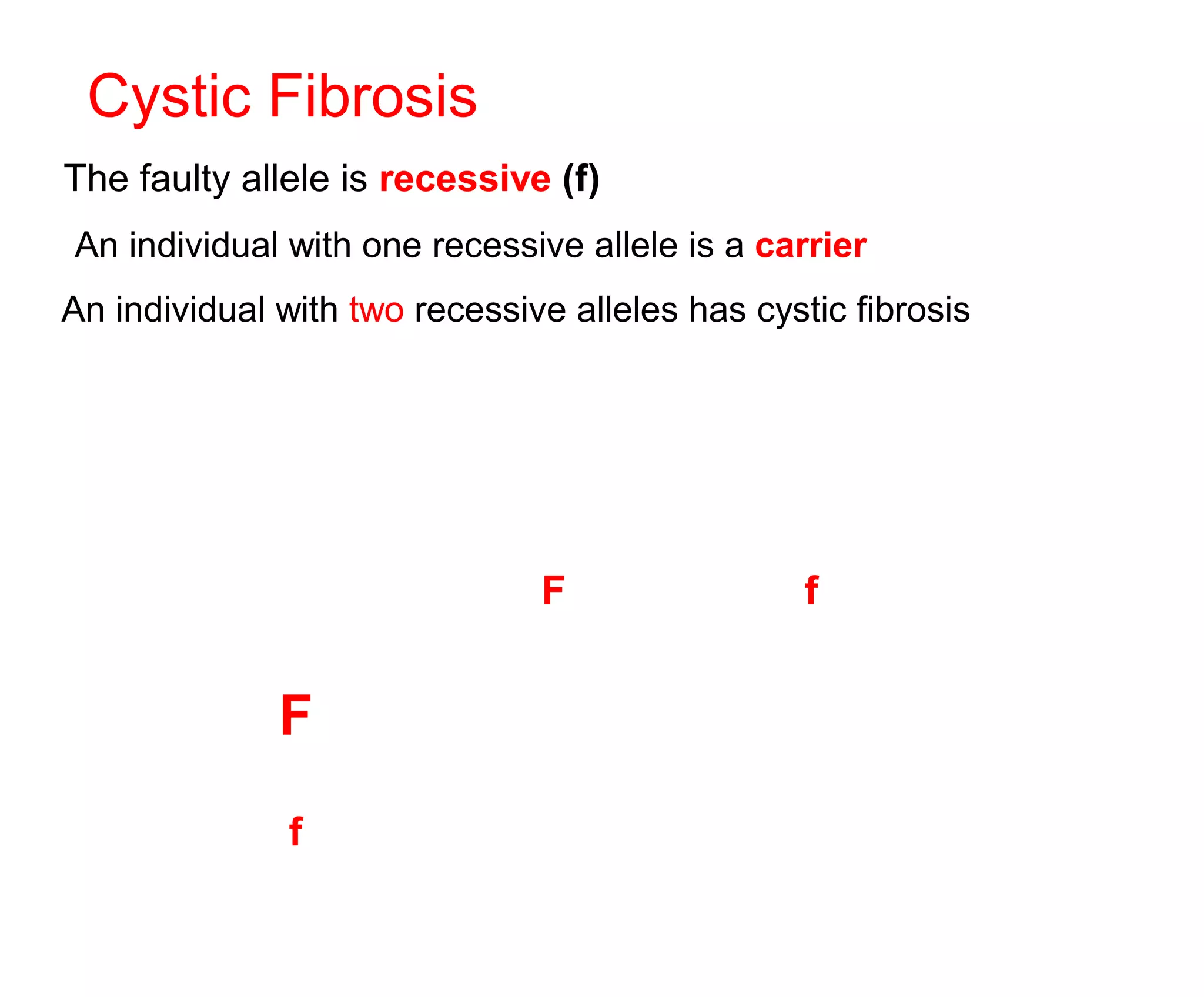 Cystic Fibrosis

The faulty allele is recessive (f)

An individual with one recessive allele is a carrier

An individual with two recessive alleles has cystic fibrosis

F f

F

f